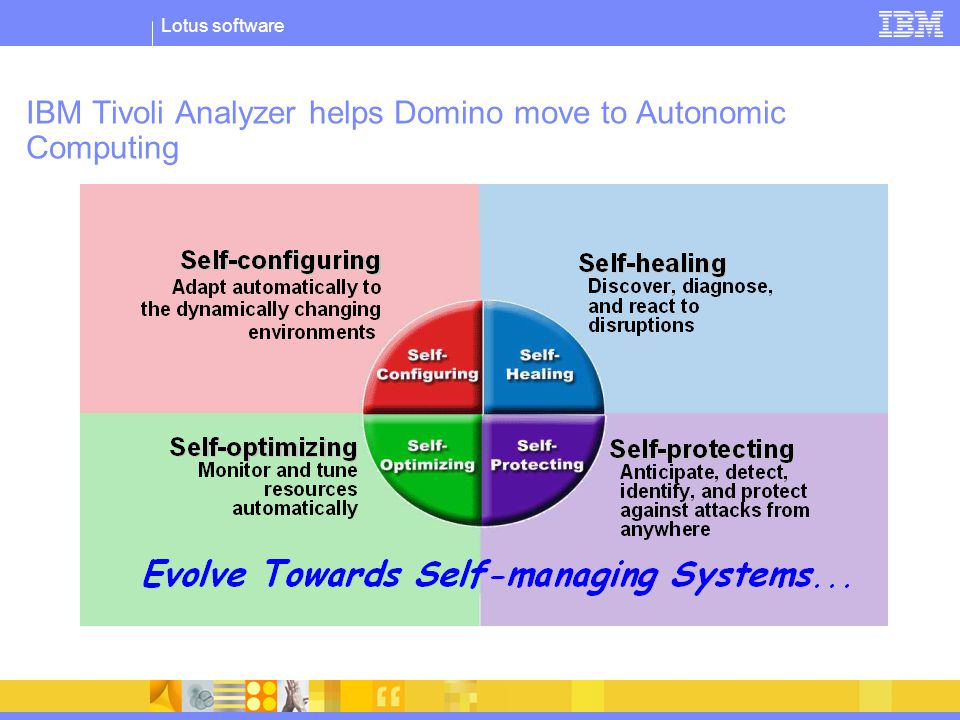 Lotus software

IBM

IBM Tivoli Analyzer helps Domino move to Autonomic Computing

Self-configuring
Adapt automatically to the dynamically changing environments

Self-healing
Discover, diagnose, and react to disruptions

Self-Configuring

Self-Healing

Self-Optimizing

Self-Protecting

Self-optimizing
Monitor and tune resources automatically

Self-protecting
Anticipate, detect, identify, and protect against attacks from anywhere

Evolve Towards Self-managing Systems...